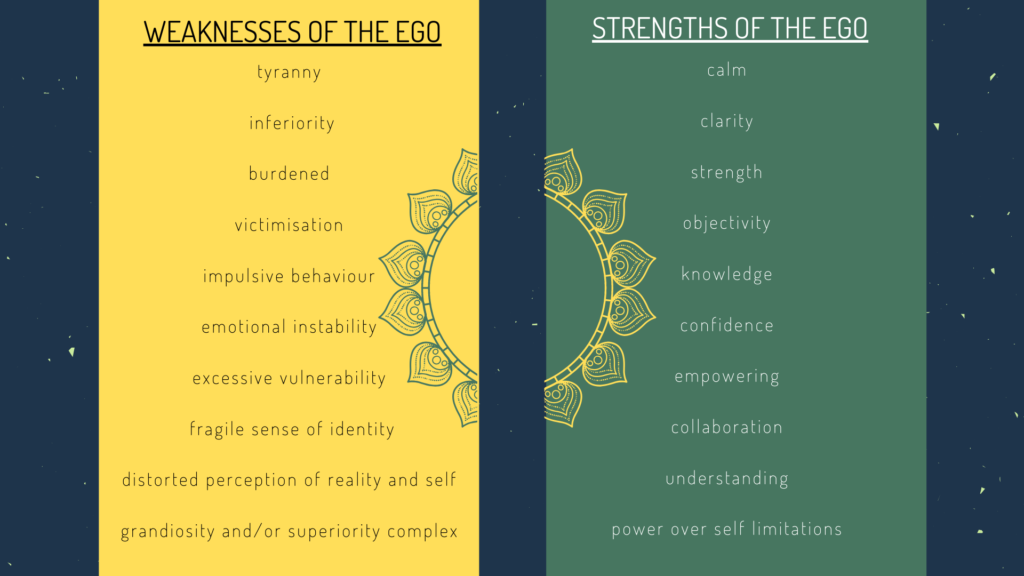 WEAKNESSES OF THE EGO

tyranny

inferiority

burdened

victimisation

impulsive behaviour

emotional instability

excessive vulnerability

fragile sense of identity

distorted perception of reality and self

grandiosity and/or superiority complex

STRENGTHS OF THE EGO

calm

clarity

strength

objectivity

knowledge

confidence

empowering

collaboration

understanding

power over self limitations